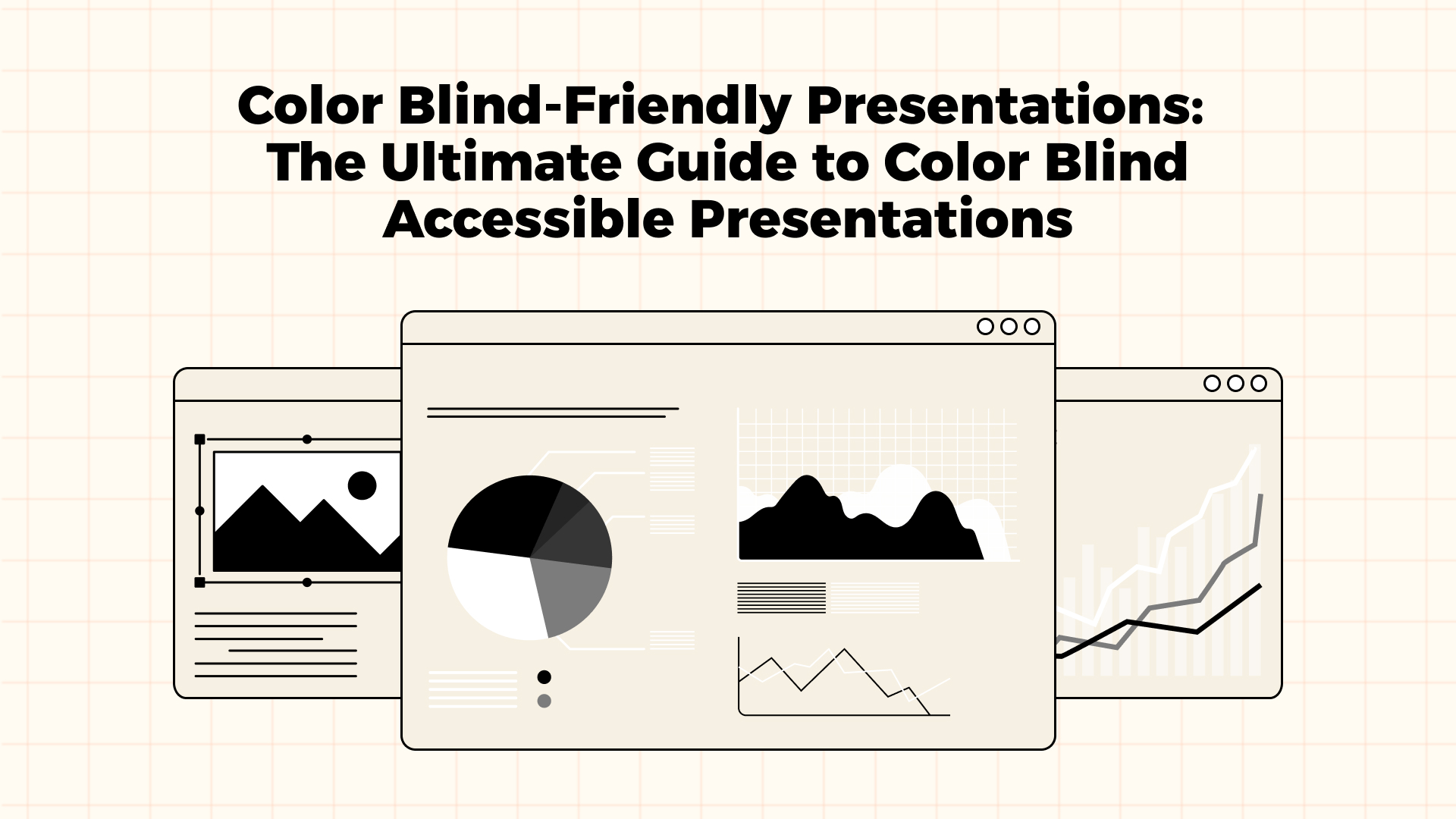 Color Blind-Friendly Presentations: The Ultimate Guide to Color Blind Accessible Presentations